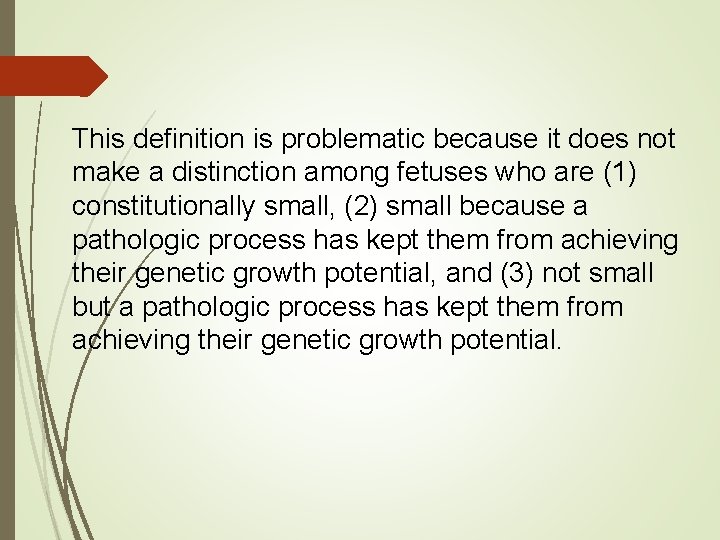 This definition is problematic because it does not make a distinction among fetuses who are (1) constitutionally small, (2) small because a pathologic process has kept them from achieving their genetic growth potential, and (3) not small but a pathologic process has kept them from achieving their genetic growth potential.